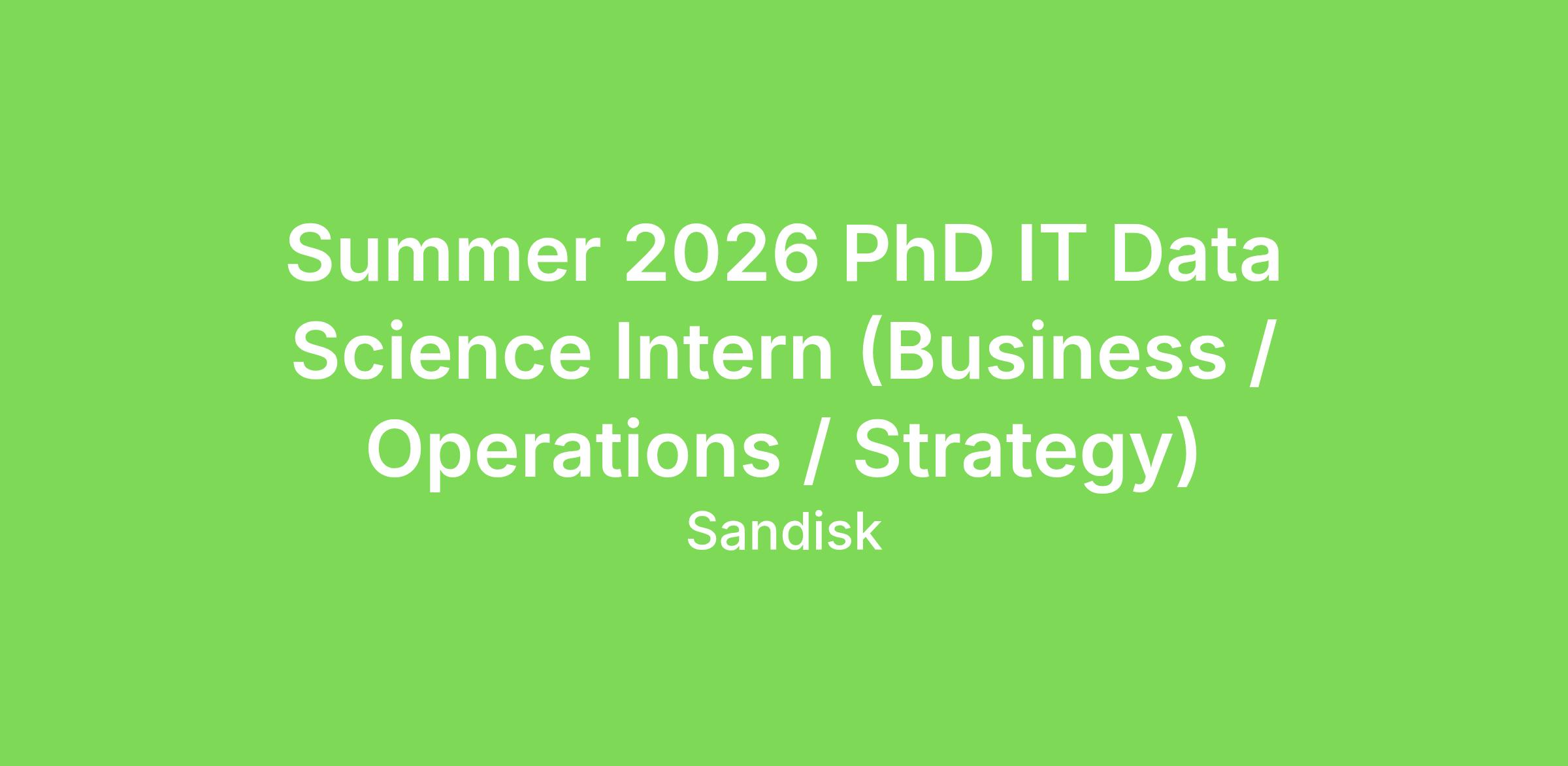 Summer 2026 PhD IT Data Science Intern (Business / Operations / Strategy)

Sandisk